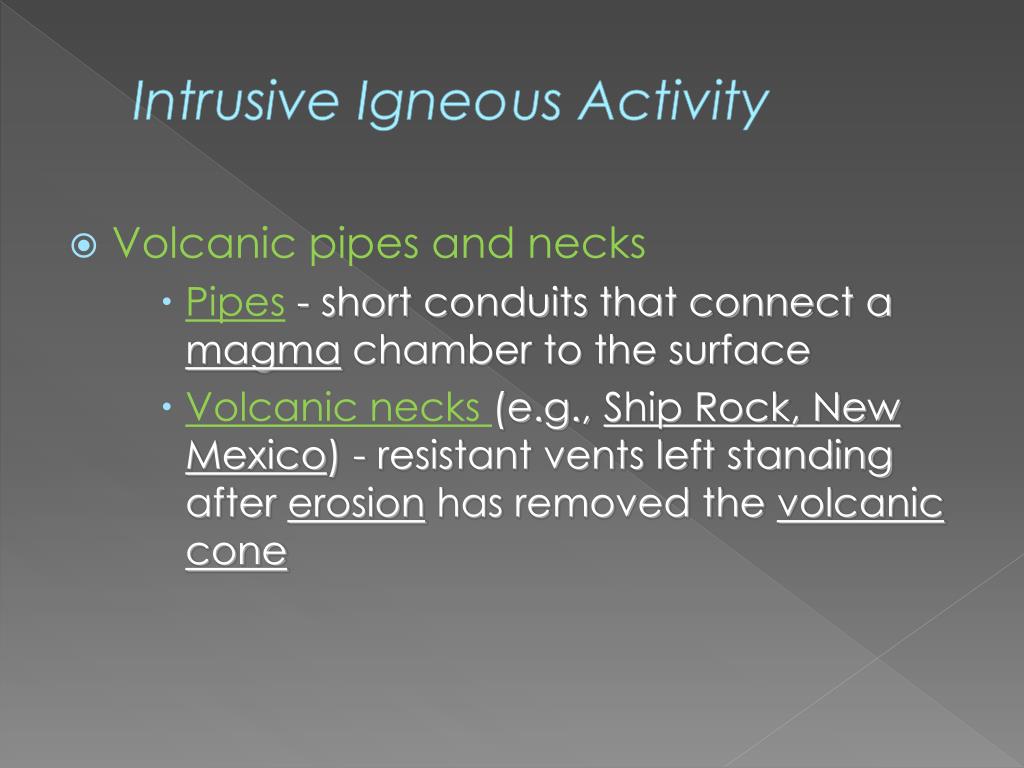 Intrusive Igneous Activity

Volcanic pipes and necks

Pipes - short conduits that connect a magma chamber to the surface

Volcanic necks (e.g., Ship Rock, New Mexico) - resistant vents left standing after erosion has removed the volcanic cone